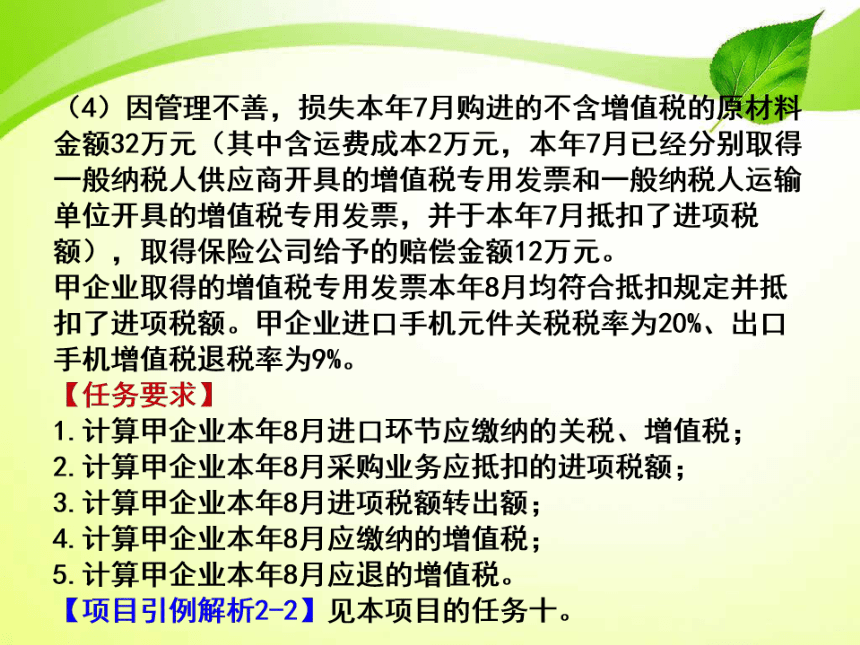 （4）因管理不善，损失本年7月购进的不含增值税的原材料金额32万元（其中含运费成本2万元，本年7月已经分别取得一般纳税人供应商开具的增值税专用发票和一般纳税人运输单位开具的增值税专用发票，并于本年7月抵扣了进项税额），取得保险公司给予的赔偿金额12万元。
甲企业取得的增值税专用发票本年8月均符合抵扣规定并抵扣了进项税额。甲企业进口手机元件关税税率为20%、出口手机增值税退税率为9%。
【任务要求】
1.计算甲企业本年8月进口环节应缴纳的关税、增值税；
2.计算甲企业本年8月采购业务应抵扣的进项税额；
3.计算甲企业本年8月进项税额转出额；
4.计算甲企业本年8月应缴纳的增值税；
5.计算甲企业本年8月应退的增值税。
【项目引例解析2-2】见本项目的任务十。